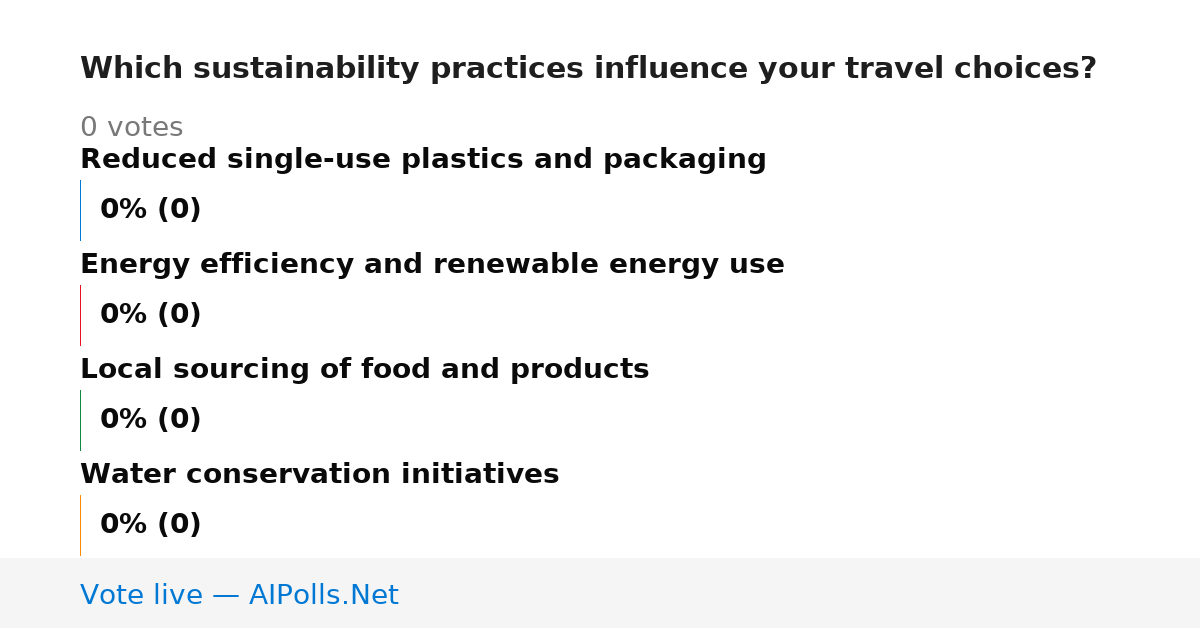 Which sustainability practices influence your travel choices?

0 votes

Reduced single-use plastics and packaging

0% (0)

Energy efficiency and renewable energy use

0% (0)

Local sourcing of food and products

0% (0)

Water conservation initiatives

0% (0)

Vote live — AIPolls.Net